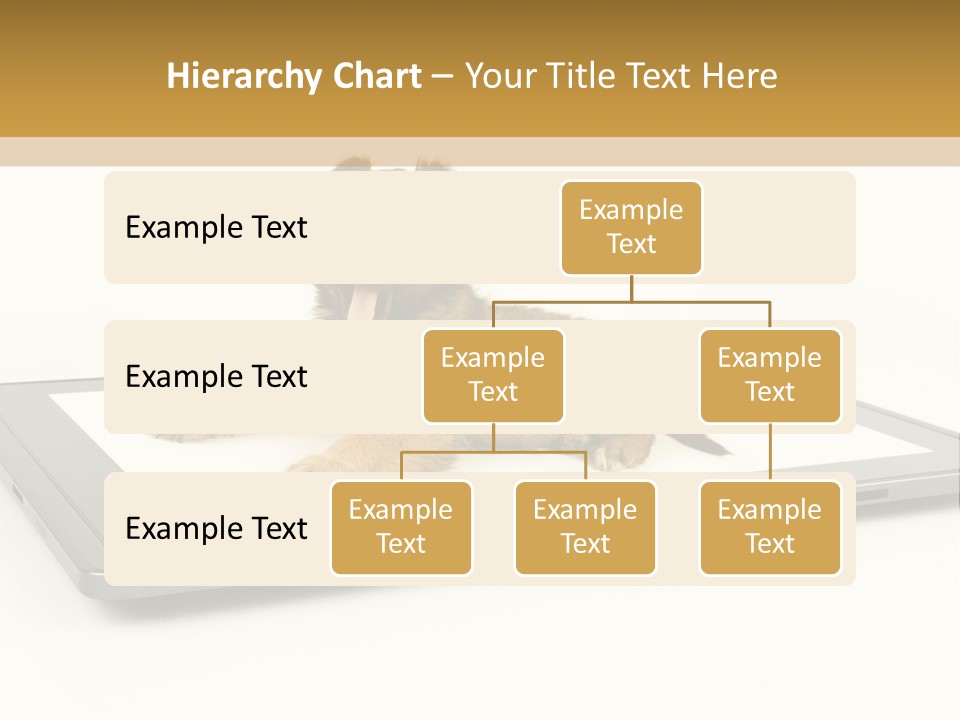 Hierarchy Chart – Your Title Text Here

Example Text

Example Text

Example Text

Example Text

Example Text

Example Text

Example Text

Example Text

Example Text